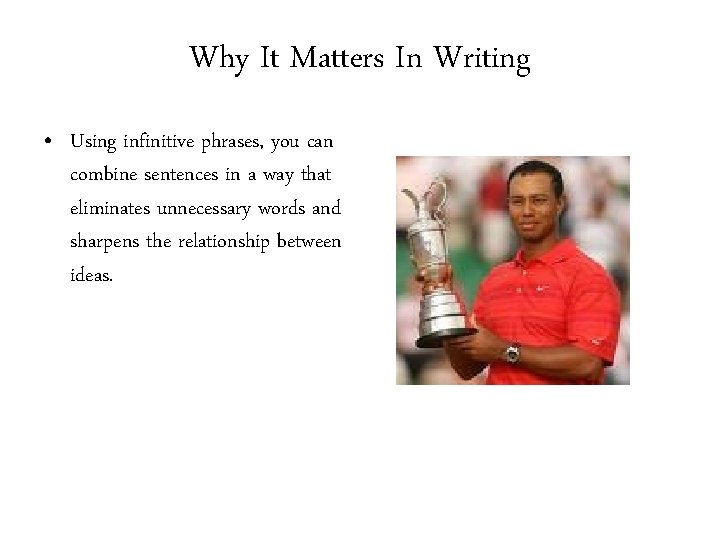 Why It Matters In Writing

• Using infinitive phrases, you can combine sentences in a way that eliminates unnecessary words and sharpens the relationship between ideas.